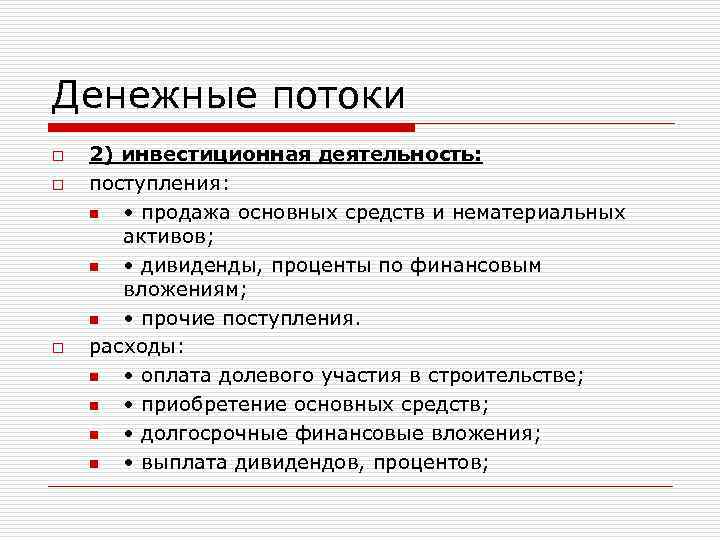 Денежные потоки

2) инвестиционная деятельность:

поступления:

• продажа основных средств и нематериальных активов;

• дивиденды, проценты по финансовым вложениям;

• прочие поступления.

расходы:

• оплата долевого участия в строительстве;

• приобретение основных средств;

• долгосрочные финансовые вложения;

• выплата дивидендов, процентов;